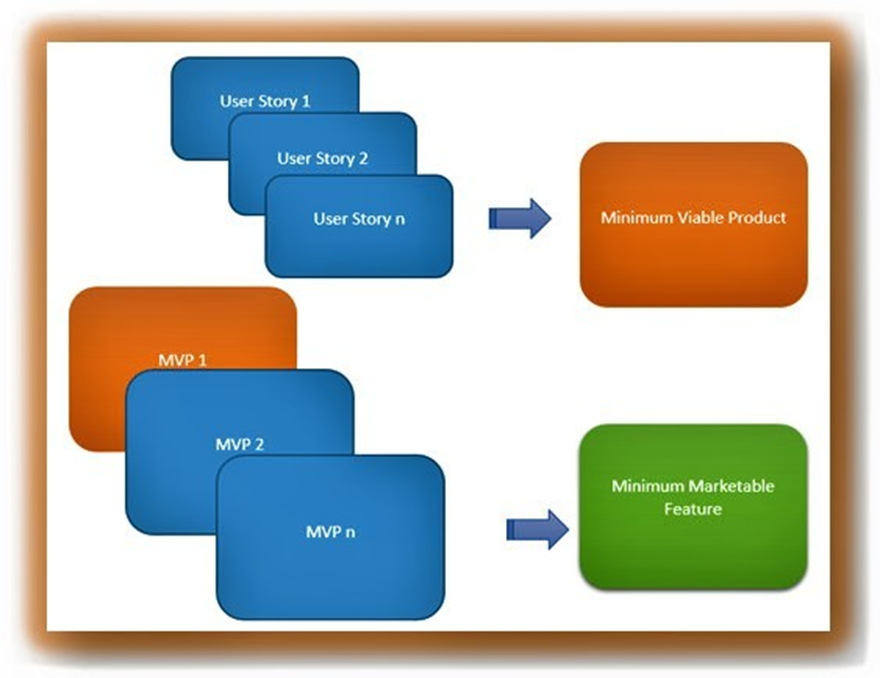 User Story 1

User Story 2

User Story n

Minimum Viable Product

MVP 1

MVP 2

MVP n

Minimum Marketable Feature